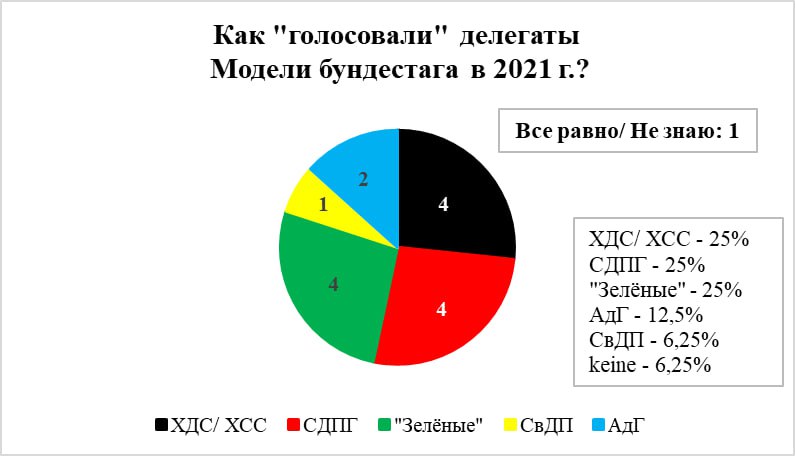 Как "голосовали" делегаты
Модели бундестага в 2021 г.?

Все равно/ Не знаю: 1

4
4
4
1
2

ХДС/ ХСС - 25%
СДПГ - 25%
"Зелёные" - 25%
АдГ - 12,5%
СвДП - 6,25%
keine - 6,25%

ХДС/ ХСС СДПГ "Зелёные" СвДП АдГ